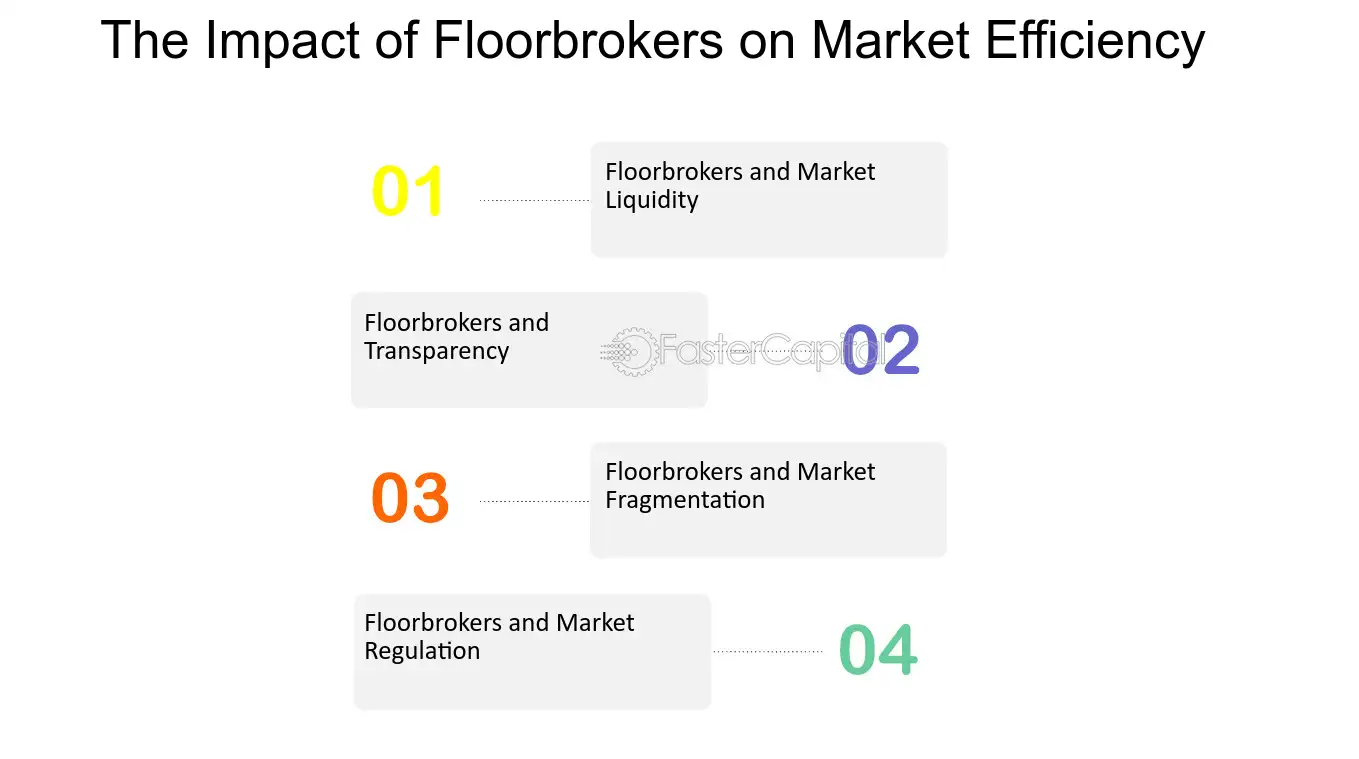 The Impact of Floorbrokers on Market Efficiency

01

Floorbrokers and Market Liquidity

Floorbrokers and Transparency

02

03

Floorbrokers and Market Fragmentation

Floorbrokers and Market Regulation

04

FasterCapital